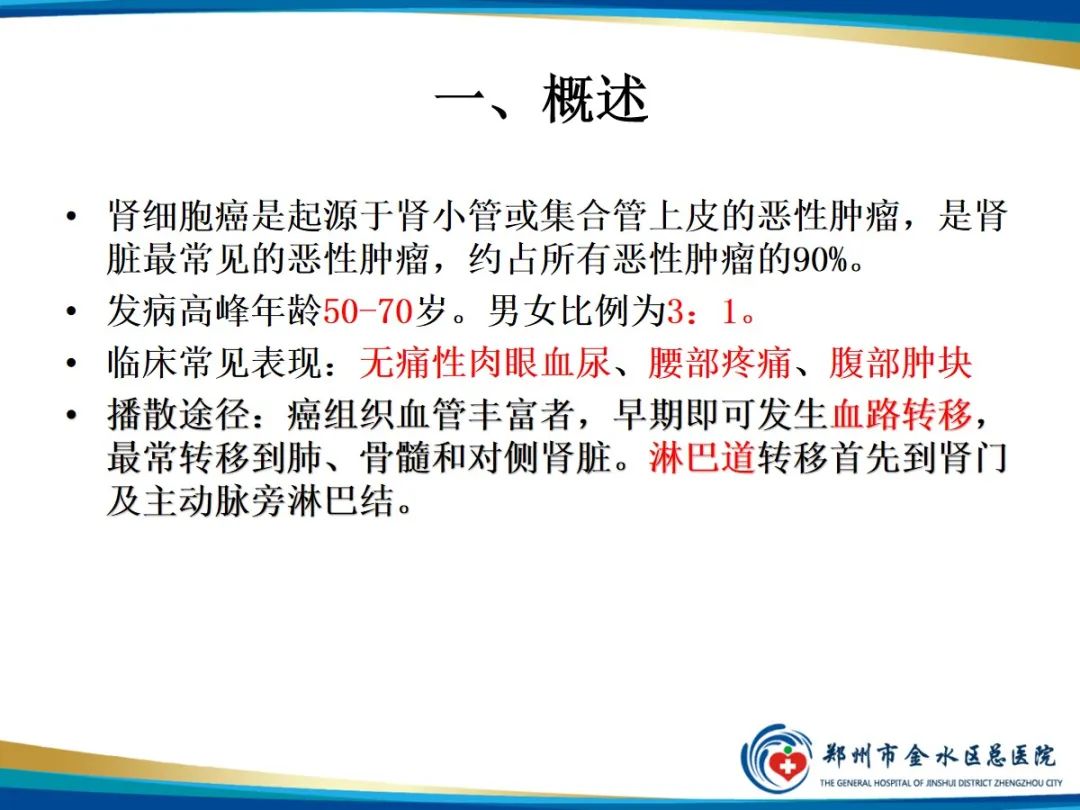 一、概述

• 肾细胞癌是起源于肾小管或集合管上皮的恶性肿瘤，是肾脏最常见的恶性肿瘤，约占所有恶性肿瘤的90%。

• 发病高峰年龄50-70岁。男女比例为3：1。

• 临床常见表现：无痛性肉眼血尿、腰部疼痛、腹部肿块

• 播散途径：癌组织血管丰富者，早期即可发生血路转移，最常转移到肺、骨髓和对侧肾脏。淋巴道转移首先到肾门及主动脉旁淋巴结。

郑州市金水区总医院
THE GENERAL HOSPITAL OF JINSHUI DISTRICT ZHENGZHOU CITY